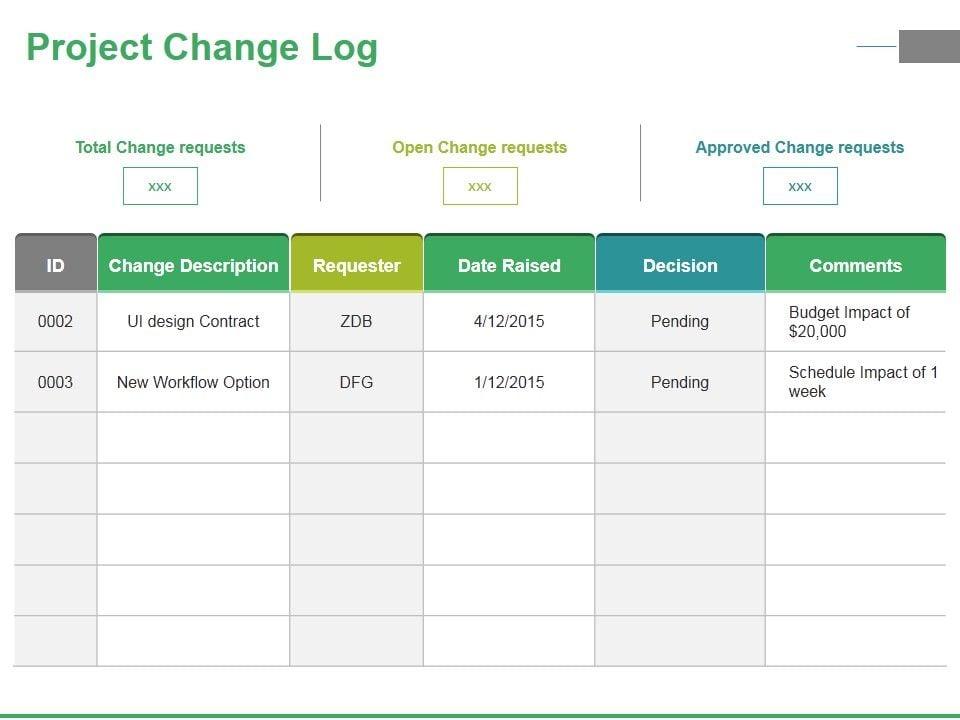 Project Change Log

Total Change requests
xxx

Open Change requests
xxx

Approved Change requests
xxx

| ID | Change Description | Requester | Date Raised | Decision | Comments |
|---|---|---|---|---|---|
| 0002 | UI design Contract | ZDB | 4/12/2015 | Pending | Budget Impact of $20,000 |
| 0003 | New Workflow Option | DFG | 1/12/2015 | Pending | Schedule Impact of 1 week |
| | | | | | |
| | | | | | |
| | | | | | |
| | | | | | |
| | | | | | |